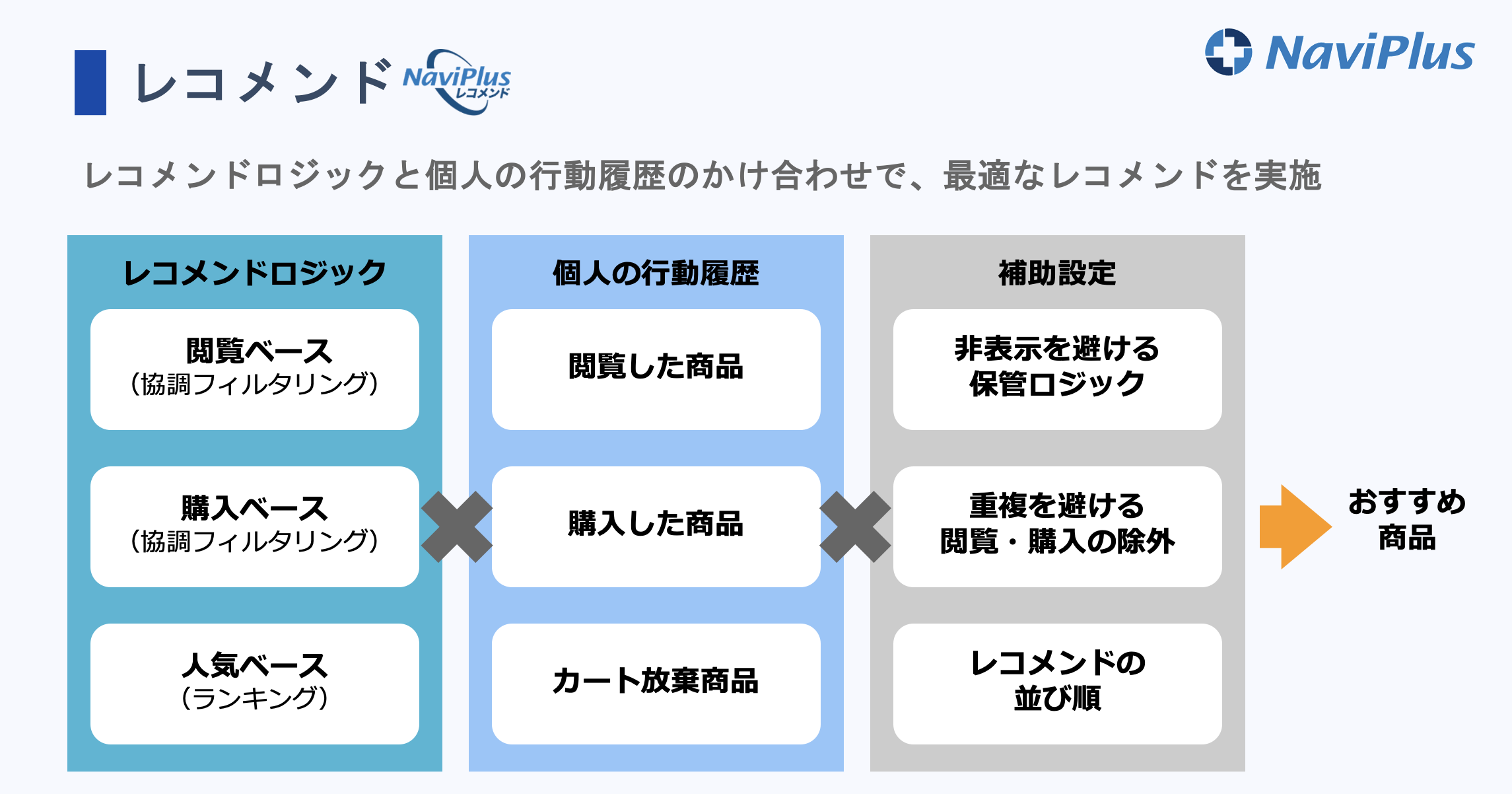 レコメンド NaviPlus レコメンド

NaviPlus

レコメンドロジックと個人の行動履歴のかけ合わせで、最適なレコメンドを実施

レコメンドロジック

閲覧ベース
（協調フィルタリング）

購入ベース
（協調フィルタリング）

人気ベース
（ランキング）

個人の行動履歴

閲覧した商品

購入した商品

カート放棄商品

補助設定

非表示を避ける
保管ロジック

重複を避ける
閲覧・購入の除外

レコメンドの
並び順

おすすめ
商品